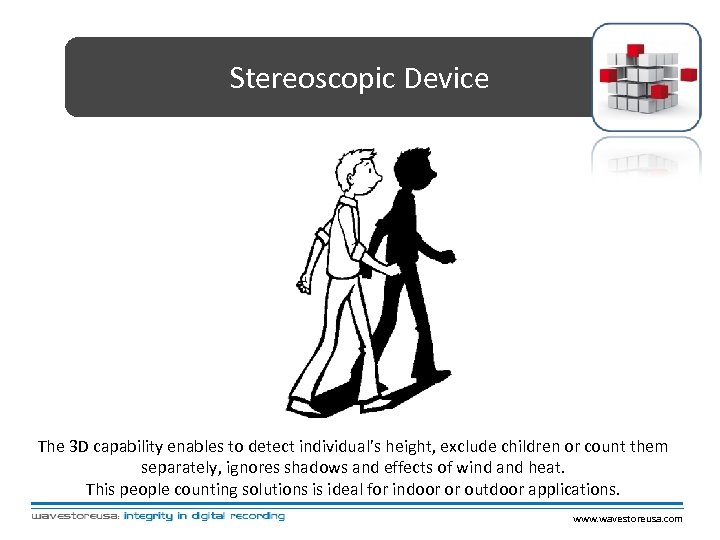 Stereoscopic Device

The 3D capability enables to detect individual's height, exclude children or count them separately, ignores shadows and effects of wind and heat.
This people counting solutions is ideal for indoor or outdoor applications.

wavestoreusa: integrity in digital recording

www.wavestoreusa.com